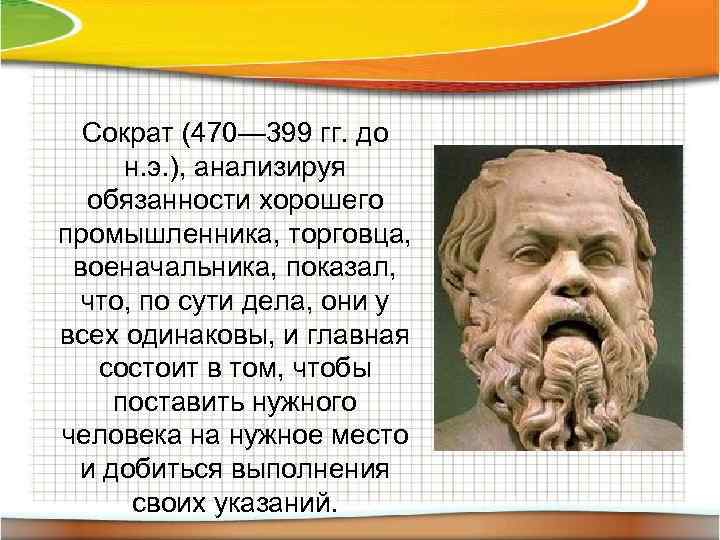 Сократ (470—399 гг. до н.э.), анализируя обязанности хорошего промышленника, торговца, военачальника, показал, что, по сути дела, они у всех одинаковы, и главная состоит в том, чтобы поставить нужного человека на нужное место и добиться выполнения своих указаний.